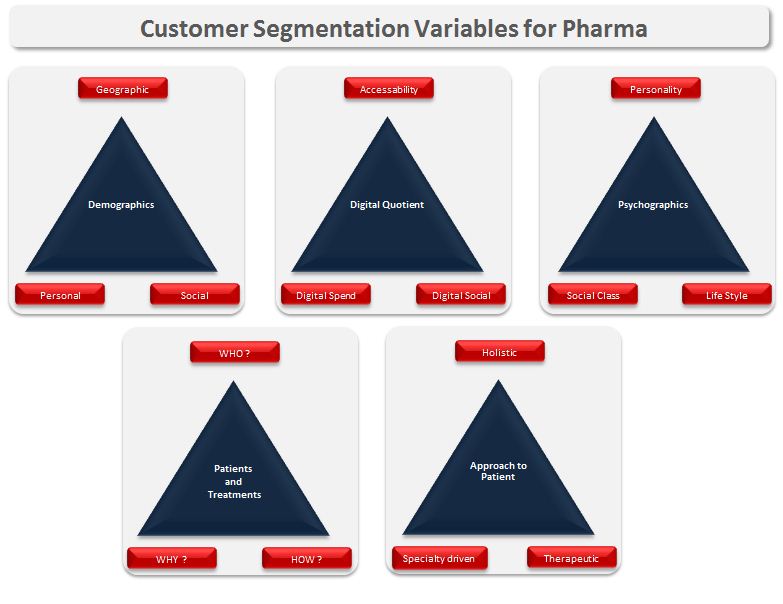 Customer Segmentation Variables for Pharma

Geographic

Demographics

Personal

Social

Accessability

Digital Quotient

Digital Spend

Digital Social

Personality

Psychographics

Social Class

Life Style

WHO ?

Patients and Treatments

WHY ?

HOW ?

Holistic

Approach to Patient

Specialty driven

Therapeutic